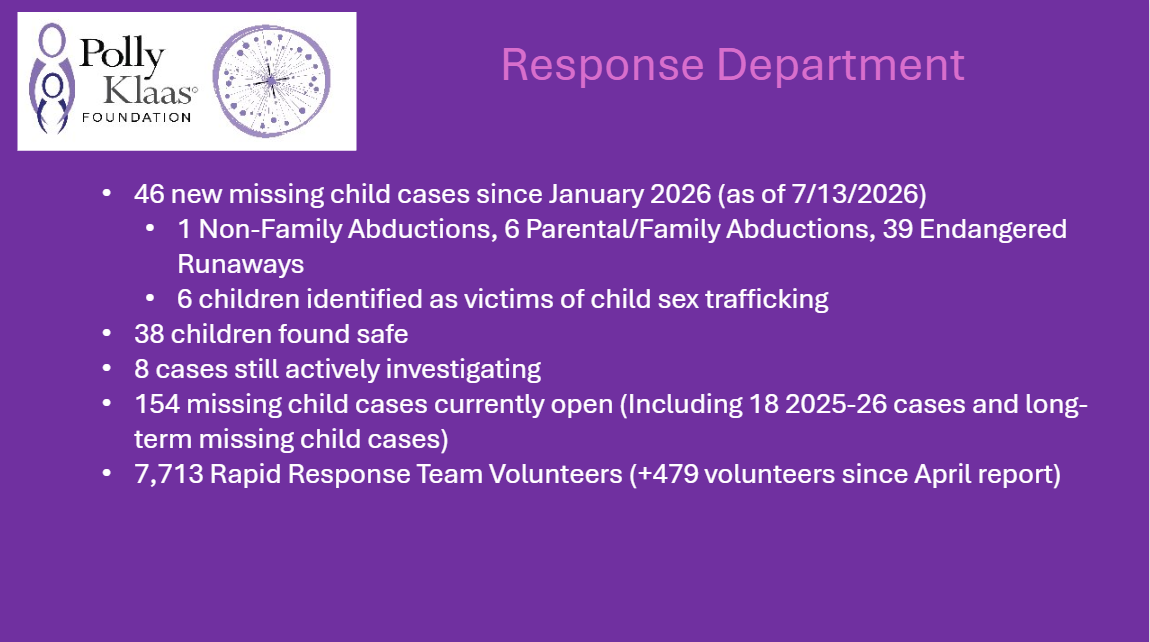 Polly Klaas®
FOUNDATION

Response Department

• 46 new missing child cases since January 2026 (as of 7/13/2026)
• 1 Non-Family Abductions, 6 Parental/Family Abductions, 39 Endangered Runaways
• 6 children identified as victims of child sex trafficking
• 38 children found safe
• 8 cases still actively investigating
• 154 missing child cases currently open (Including 18 2025-26 cases and long-term missing child cases)
• 7,713 Rapid Response Team Volunteers (+479 volunteers since April report)